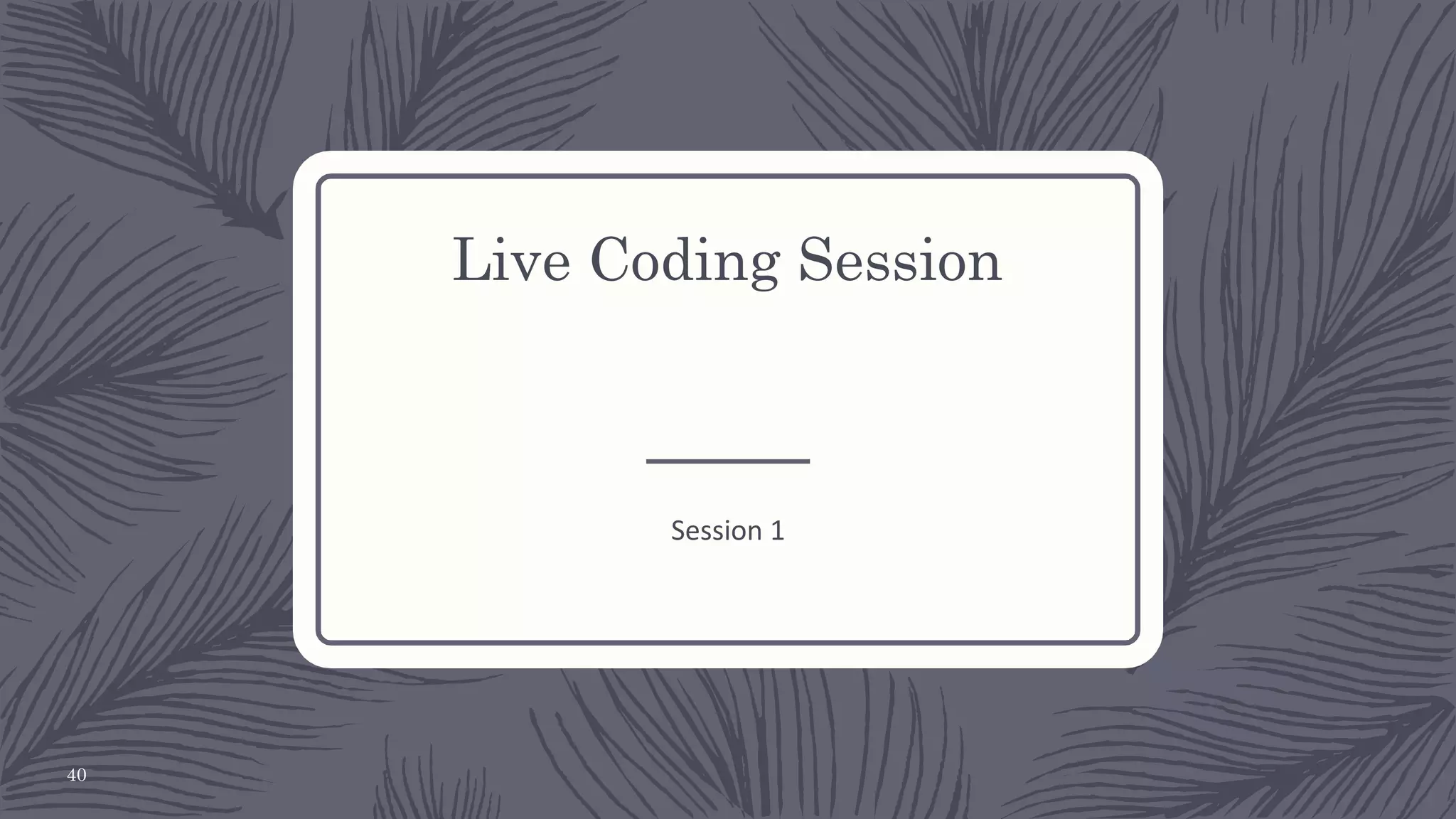 Live Coding Session

Session 1

40